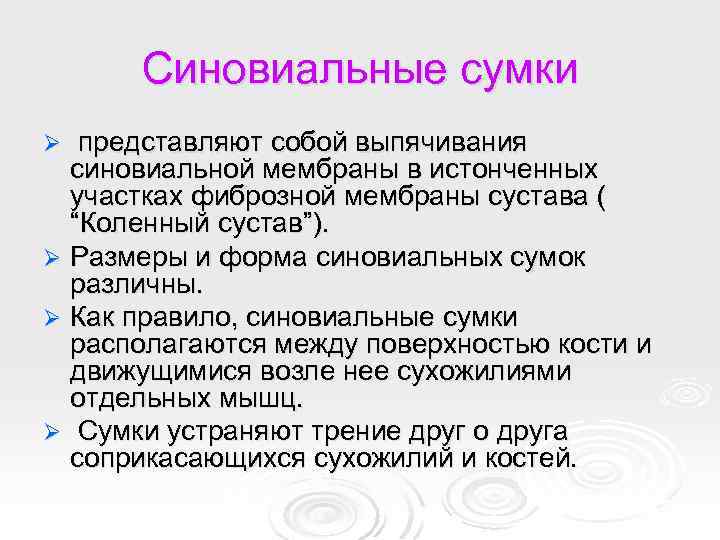 Синовиальные сумки

➢ представляют собой выпячивания синовиальной мембраны в истонченных участках фиброзной мембраны сустава ( “Коленный сустав”).

➢ Размеры и форма синовиальных сумок различны.

➢ Как правило, синовиальные сумки располагаются между поверхностью кости и движущимися возле нее сухожилиями отдельных мышц.

➢ Сумки устраняют трение друг о друга соприкасающихся сухожилий и костей.